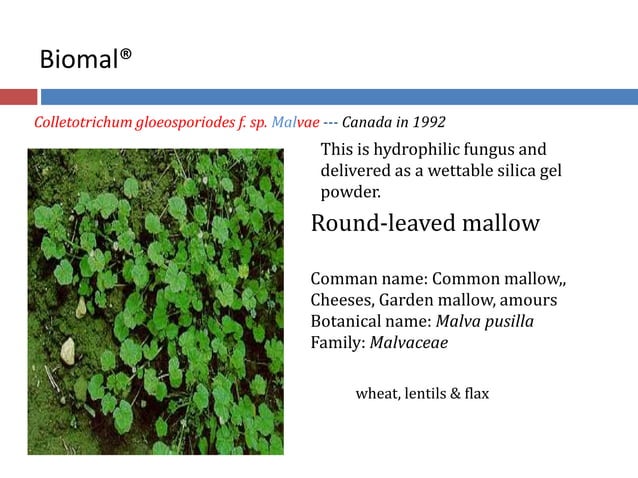 Biomal®

Colletotrichum gloeosporiodes f. sp. Malvae --- Canada in 1992

This is hydrophilic fungus and delivered as a wettable silica gel powder.

Round-leaved mallow

Comman name: Common mallow,, Cheeses, Garden mallow, amours
Botanical name: Malva pusilla
Family: Malvaceae

wheat, lentils & flax